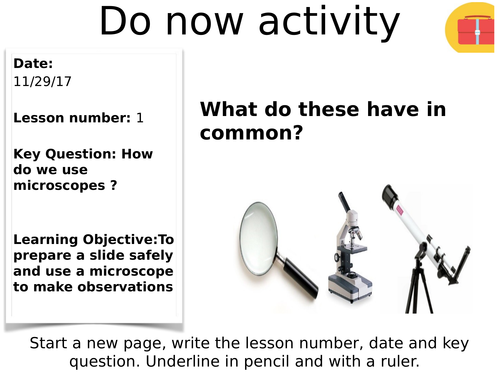 Do now activity

Date:
11/29/17

Lesson number: 1

Key Question: How do we use microscopes ?

Learning Objective:To prepare a slide safely and use a microscope to make observations

What do these have in common?

Start a new page, write the lesson number, date and key question. Underline in pencil and with a ruler.